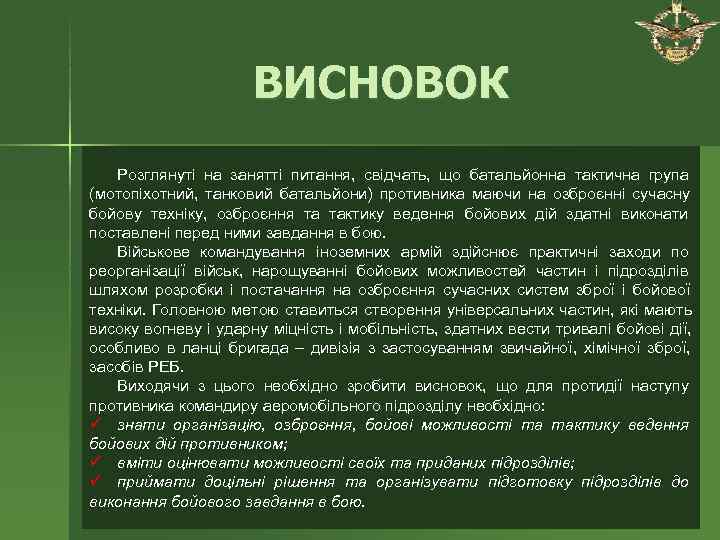 ВИСНОВОК

Розглянуті на занятті питання, свідчать, що батальйонна тактична група (мотопіхотний, танковий батальйони) противника маючи на озброєнні сучасну бойову техніку, озброєння та тактику ведення бойових дій здатні виконати поставлені перед ними завдання в бою.

Військове командування іноземних армій здійснює практичні заходи по реорганізації військ, нарощуванні бойових можливостей частин і підрозділів шляхом розробки і постачання на озброєння сучасних систем зброї і бойової техніки. Головною метою ставиться створення універсальних частин, які мають високу вогневу і ударну міцність і мобільність, здатних вести тривалі бойові дії, особливо в ланці бригада – дивізія з застосуванням звичайної, хімічної зброї, засобів РЕБ.

Виходячи з цього необхідно зробити висновок, що для протидії наступу противника командиру аеромобільного підрозділу необхідно:

✓ знати організацію, озброєння, бойові можливості та тактику ведення бойових дій противником;

✓ вміти оцінювати можливості своїх та приданих підрозділів;

✓ приймати доцільні рішення та організувати підготовку підрозділів до виконання бойового завдання в бою.